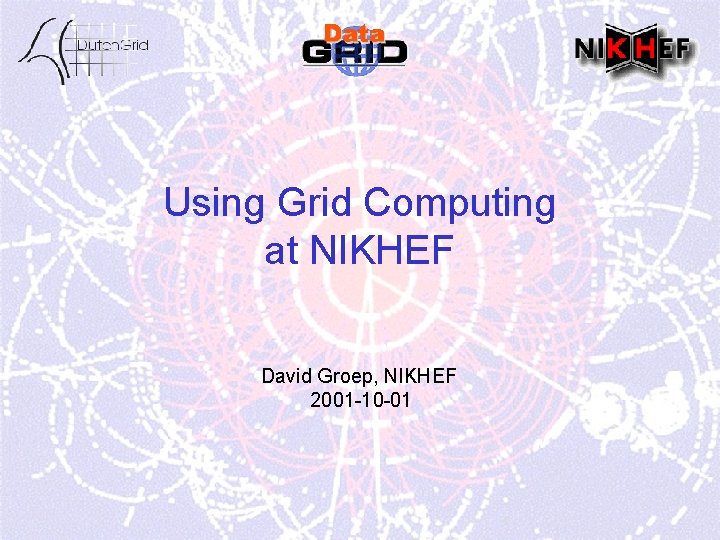 DutchGrid

Data
GRID

NIKHEF

Using Grid Computing at NIKHEF

David Groep, NIKHEF
2001-10-01